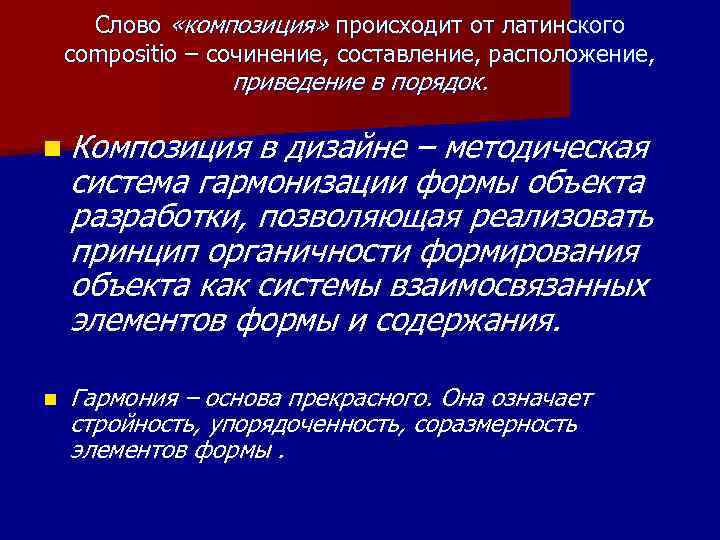 Слово «композиция» происходит от латинского compositio – сочинение, составление, расположение, приведение в порядок.

Композиция в дизайне – методическая система гармонизации формы объекта разработки, позволяющая реализовать принцип органичности формирования объекта как системы взаимосвязанных элементов формы и содержания.

Гармония – основа прекрасного. Она означает стройность, упорядоченность, соразмерность элементов формы .